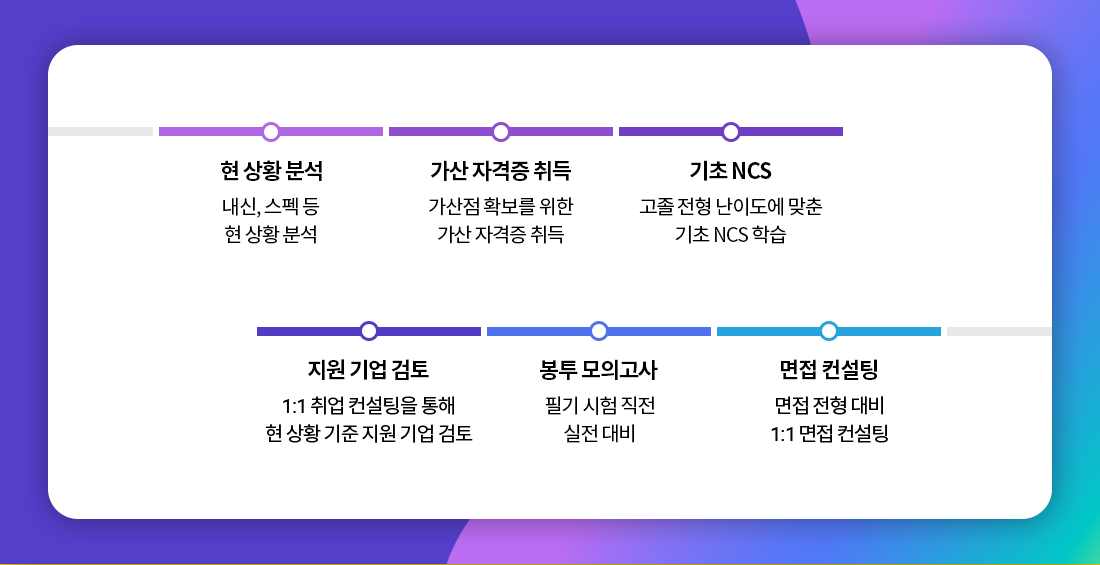 현 상황 분석
내신, 스펙 등
현 상황 분석

가산 자격증 취득
가산점 확보를 위한
가산 자격증 취득

기초 NCS
고졸 전형 난이도에 맞춘
기초 NCS 학습

지원 기업 검토
1:1 취업 컨설팅을 통해
현 상황 기준 지원 기업 검토

봉투 모의고사
필기 시험 직전
실전 대비

면접 컨설팅
면접 전형 대비
1:1 면접 컨설팅